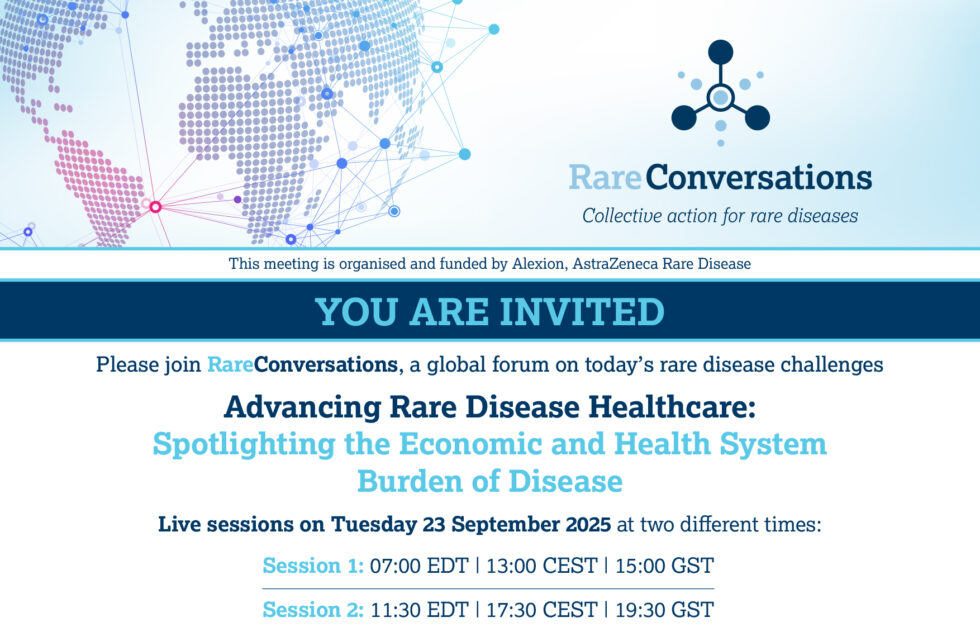 RareConversations
Collective action for rare diseases

This meeting is organised and funded by Alexion, AstraZeneca Rare Disease

YOU ARE INVITED

Please join RareConversations, a global forum on today's rare disease challenges

Advancing Rare Disease Healthcare:
Spotlighting the Economic and Health System Burden of Disease

Live sessions on Tuesday 23 September 2025 at two different times:

Session 1: 07:00 EDT | 13:00 CEST | 15:00 GST

Session 2: 11:30 EDT | 17:30 CEST | 19:30 GST